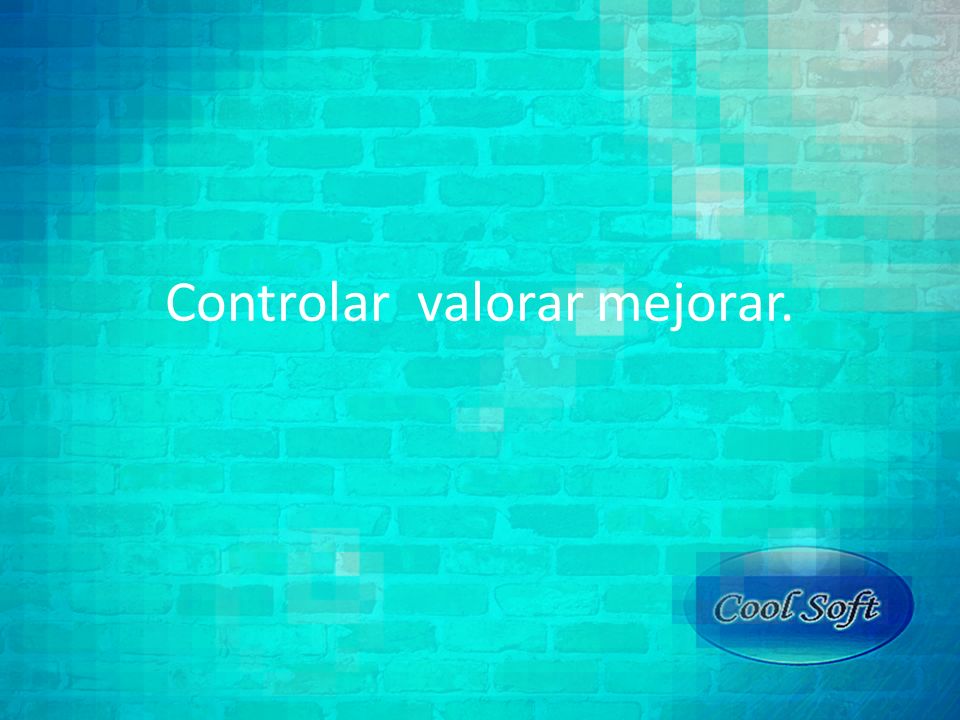 Controlar  valorar mejorar.

Cool Soft